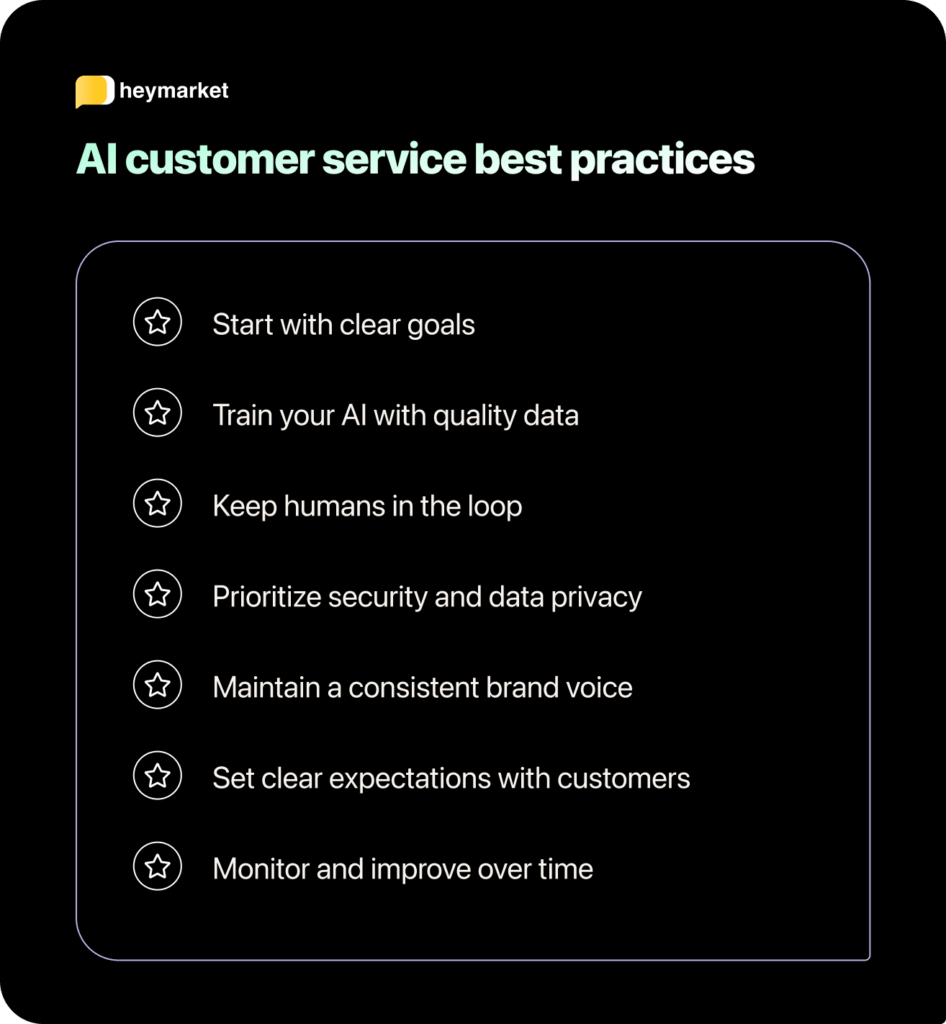 heymarket

AI customer service best practices

Start with clear goals

Train your AI with quality data

Keep humans in the loop

Prioritize security and data privacy

Maintain a consistent brand voice

Set clear expectations with customers

Monitor and improve over time